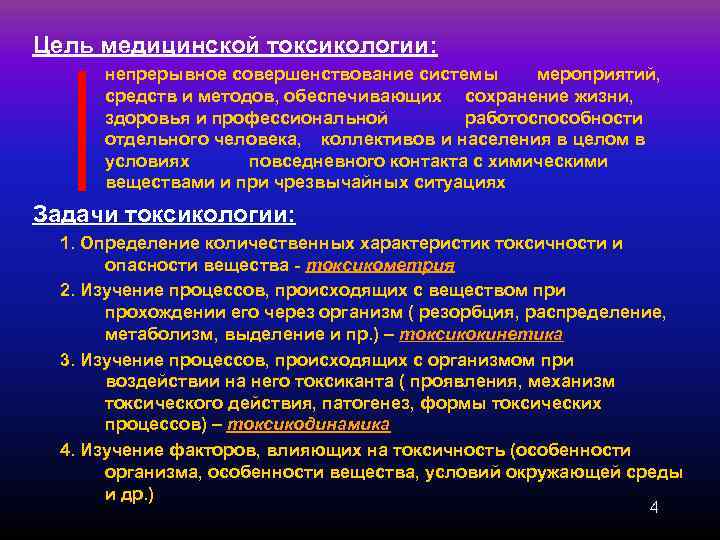 Цель медицинской токсикологии:

непрерывное совершенствование системы мероприятий, средств и методов, обеспечивающих сохранение жизни, здоровья и профессиональной работоспособности отдельного человека, коллективов и населения в целом в условиях повседневного контакта с химическими веществами и при чрезвычайных ситуациях

Задачи токсикологии:

1. Определение количественных характеристик токсичности и опасности вещества - токсикометрия

2. Изучение процессов, происходящих с веществом при прохождении его через организм ( резорбция, распределение, метаболизм, выделение и пр.) – токсикокинетика

3. Изучение процессов, происходящих с организмом при воздействии на него токсиканта ( проявления, механизм токсического действия, патогенез, формы токсических процессов) – токсикодинамика

4. Изучение факторов, влияющих на токсичность (особенности организма, особенности вещества, условий окружающей среды и др.)

4